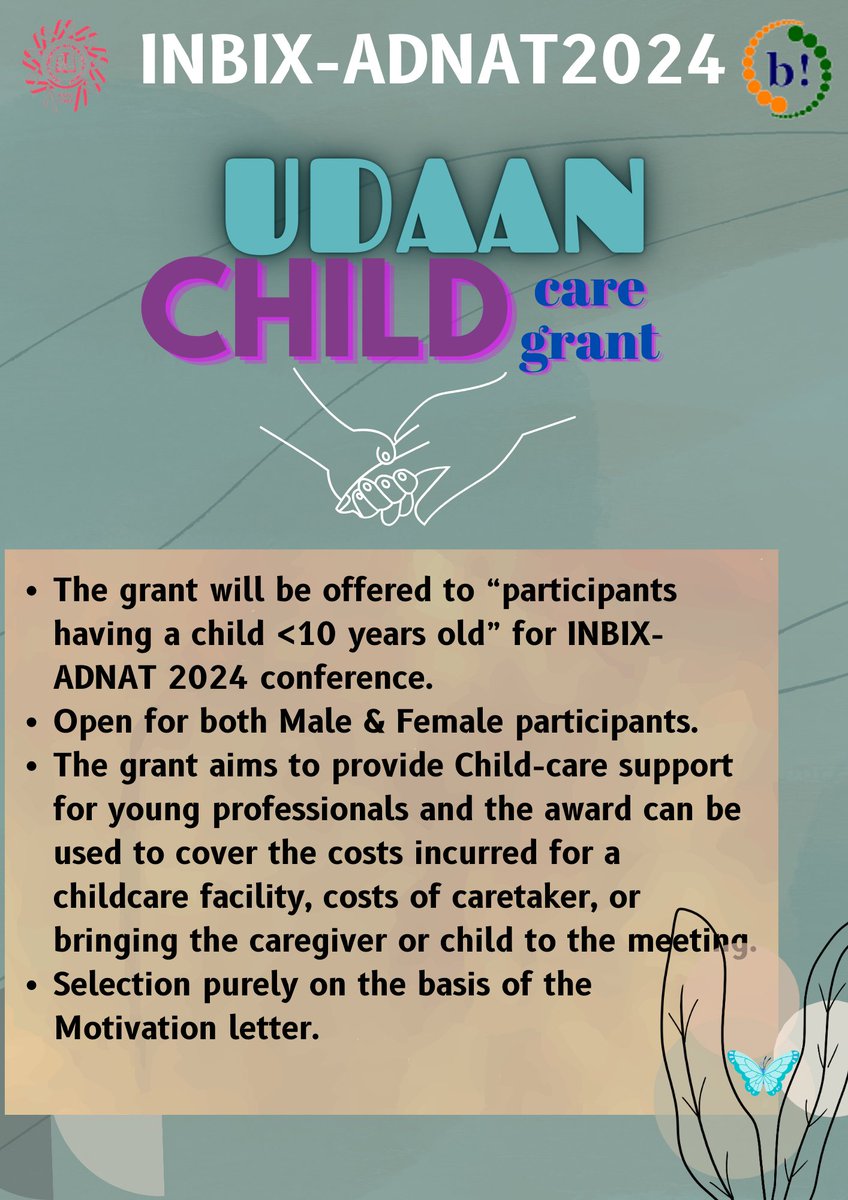 INBIX-ADNAT2024

b!

UDAAN
CHILD care grant

- The grant will be offered to “participants having a child <10 years old” for INBIX-ADNAT 2024 conference.
- Open for both Male & Female participants.
- The grant aims to provide Child-care support for young professionals and the award can be used to cover the costs incurred for a childcare facility, costs of caretaker, or bringing the caregiver or child to the meeting.
- Selection purely on the basis of the Motivation letter.